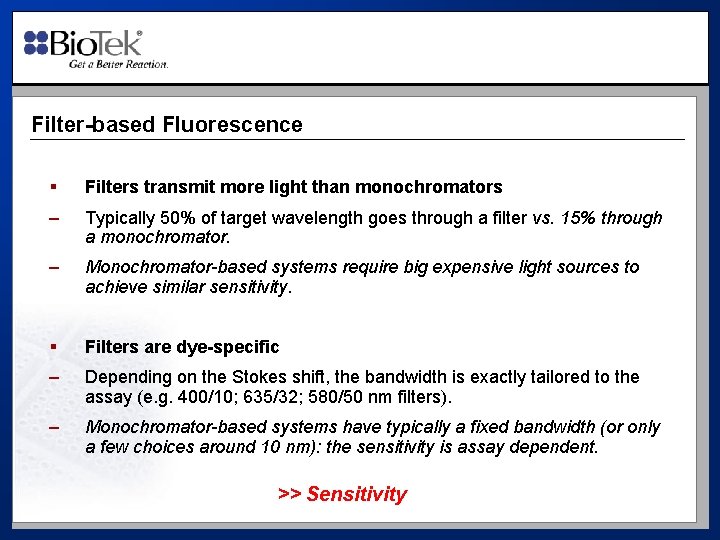 BioTek®
Get a Better Reaction.

Filter-based Fluorescence

▪ Filters transmit more light than monochromators

– Typically 50% of target wavelength goes through a filter vs. 15% through a monochromator.

– Monochromator-based systems require big expensive light sources to achieve similar sensitivity.

▪ Filters are dye-specific

– Depending on the Stokes shift, the bandwidth is exactly tailored to the assay (e.g. 400/10; 635/32; 580/50 nm filters).

– Monochromator-based systems have typically a fixed bandwidth (or only a few choices around 10 nm): the sensitivity is assay dependent.

>> Sensitivity